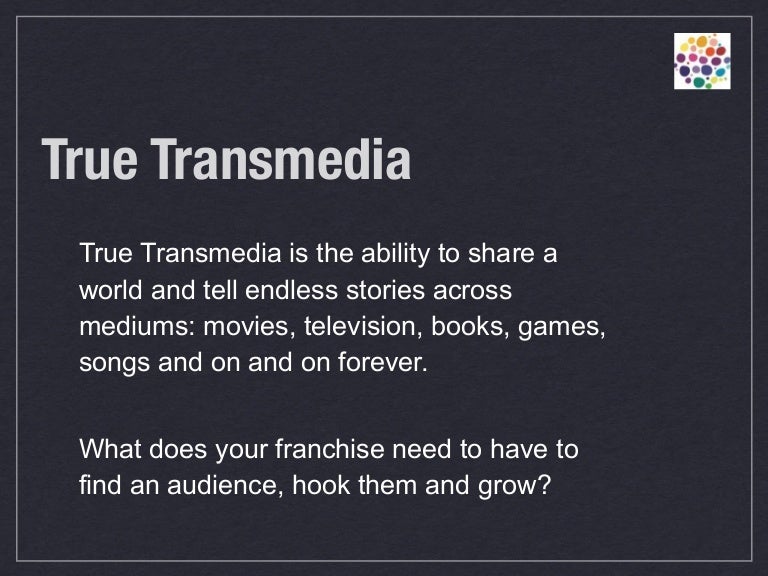 True Transmedia

True Transmedia is the ability to share a world and tell endless stories across mediums: movies, television, books, games, songs and on and on forever.

What does your franchise need to have to find an audience, hook them and grow?